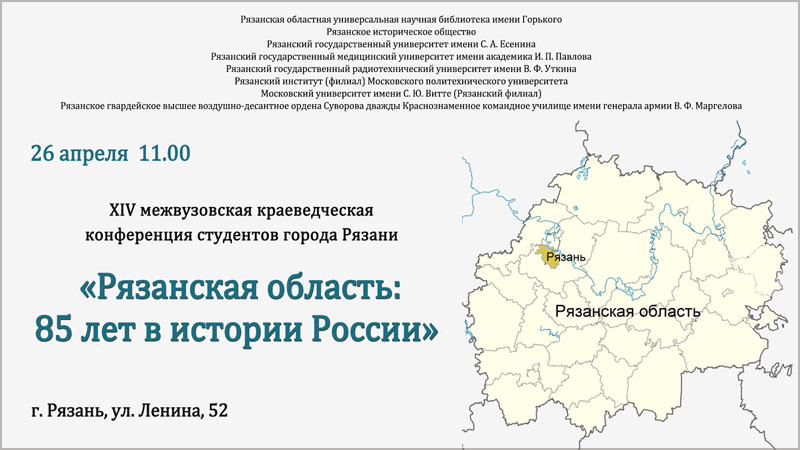 Рязанская областная универсальная научная библиотека имени Горького
Рязанское историческое общество
Рязанский государственный университет имени С. А. Есенина
Рязанский государственный медицинский университет имени академика И. П. Павлова
Рязанский государственный радиотехнический университет имени В. Ф. Уткина
Рязанский институт (филиал) Московского политехнического университета
Московский университет имени С. Ю. Витте (Рязанский филиал)
Рязанское гвардейское высшее воздушно-десантное ордена Суворова дважды Краснознаменное командное училище имени генерала армии В. Ф. Маргелова

26 апреля 11.00

XIV межвузовская краеведческая конференция студентов города Рязани

«Рязанская область: 85 лет в истории России»

г. Рязань, ул. Ленина, 52

Рязань

Рязанская область